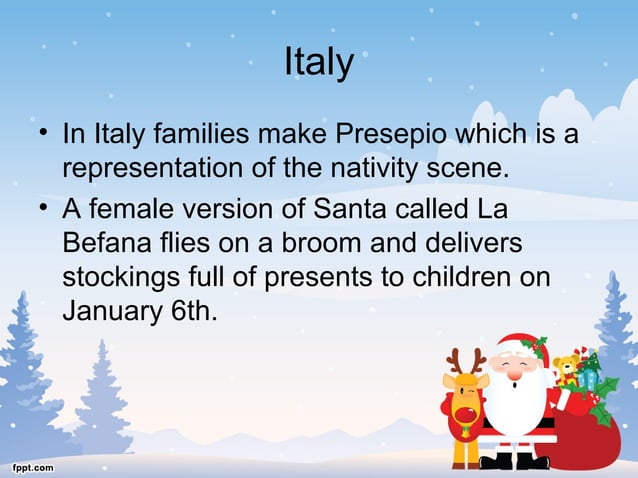 Italy

• In Italy families make Presepio which is a representation of the nativity scene.

• A female version of Santa called La Befana flies on a broom and delivers stockings full of presents to children on January 6th.

fppt.com